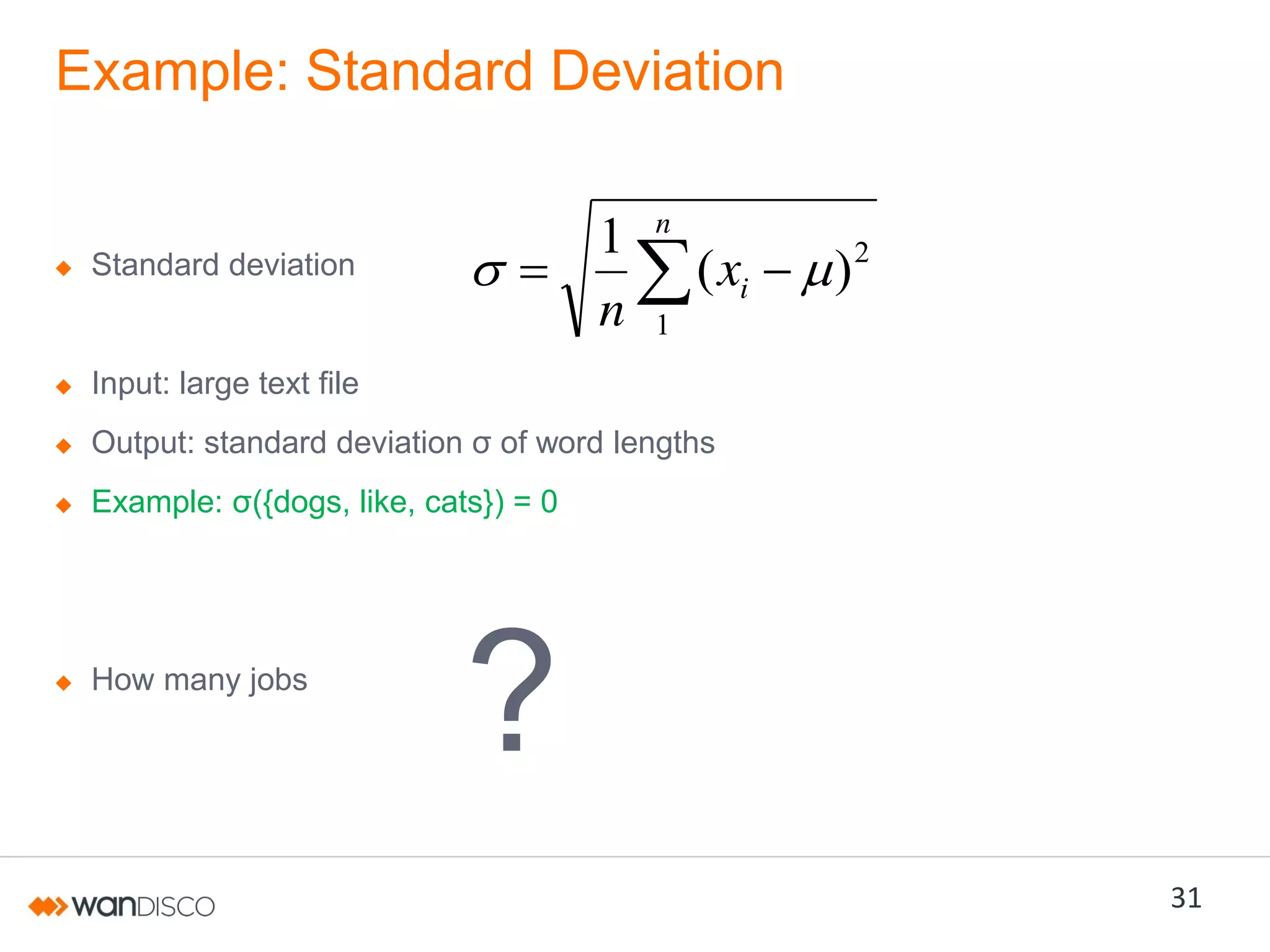 Example: Standard Deviation

◆ Standard deviation $\sigma = \sqrt{\frac{1}{n}\sum_{1}^{n}(x_i - \mu)^2}$

◆ Input: large text file

◆ Output: standard deviation σ of word lengths

◆ Example: σ({dogs, like, cats}) = 0

◆ How many jobs ?

wanDISCO

31